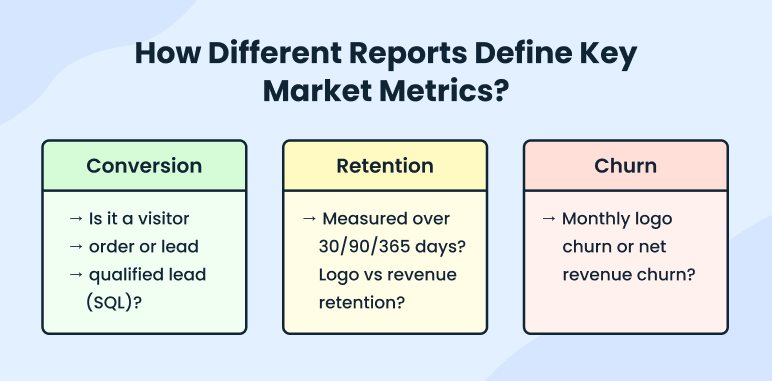 How Different Reports Define Key Market Metrics?

Conversion

→ Is it a visitor
→ order or lead
→ qualified lead (SQL)?

Retention

→ Measured over 30/90/365 days? Logo vs revenue retention?

Churn

→ Monthly logo churn or net revenue churn?